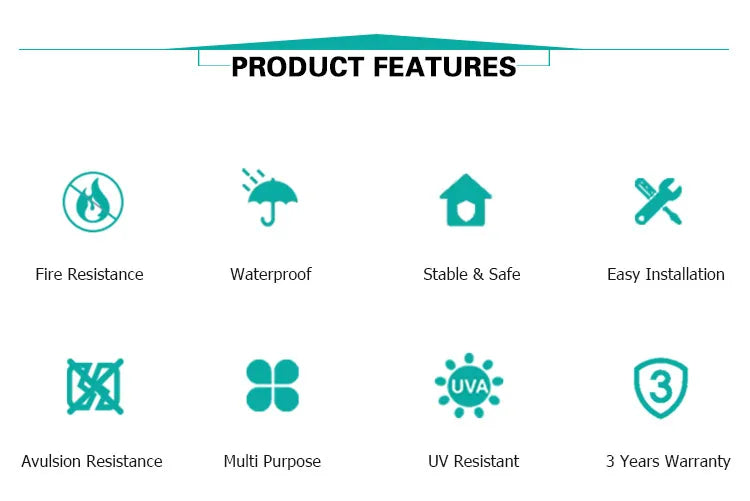 PRODUCT FEATURES

Fire Resistance

Waterproof

Stable & Safe

Easy Installation

Avulsion Resistance

Multi Purpose

UVA

UV Resistant

3

3 Years Warranty